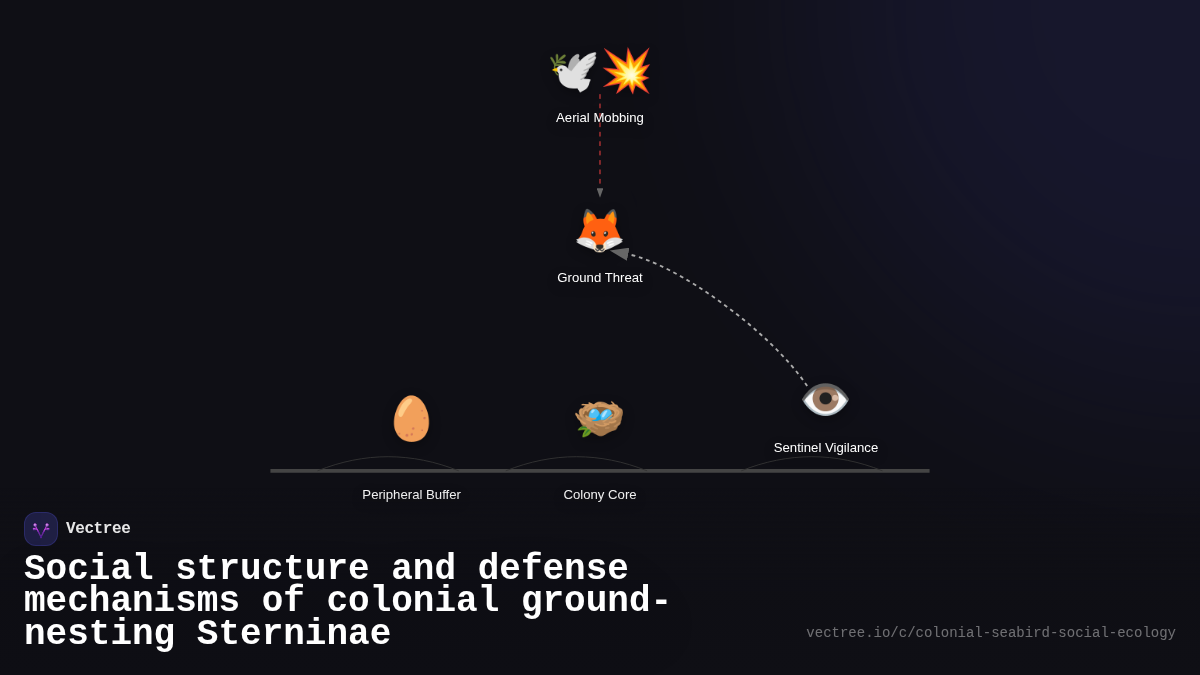 Aerial Mobbing

Ground Threat

Sentinel Vigilance

Peripheral Buffer

Colony Core

Vectree

Social structure and defense mechanisms of colonial ground-nesting Sterninae

vectree.io/c/colonial-seabird-social-ecology